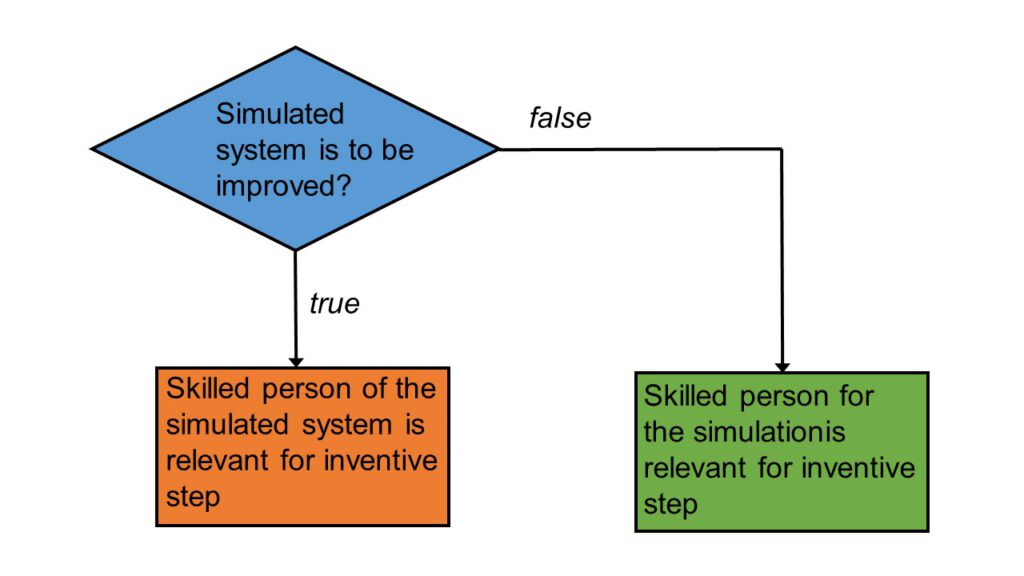 Simulated system is to be improved?

false

true

Skilled person of the simulated system is relevant for inventive step

Skilled person for the simulationis relevant for inventive step